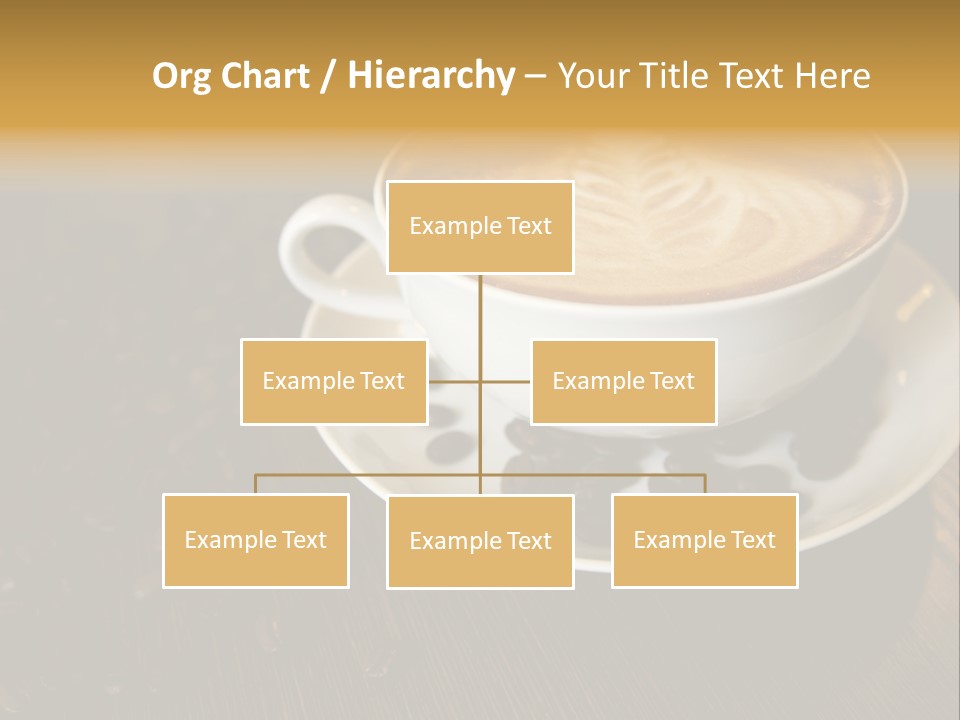 Org Chart / Hierarchy – Your Title Text Here

Example Text

Example Text

Example Text

Example Text

Example Text

Example Text